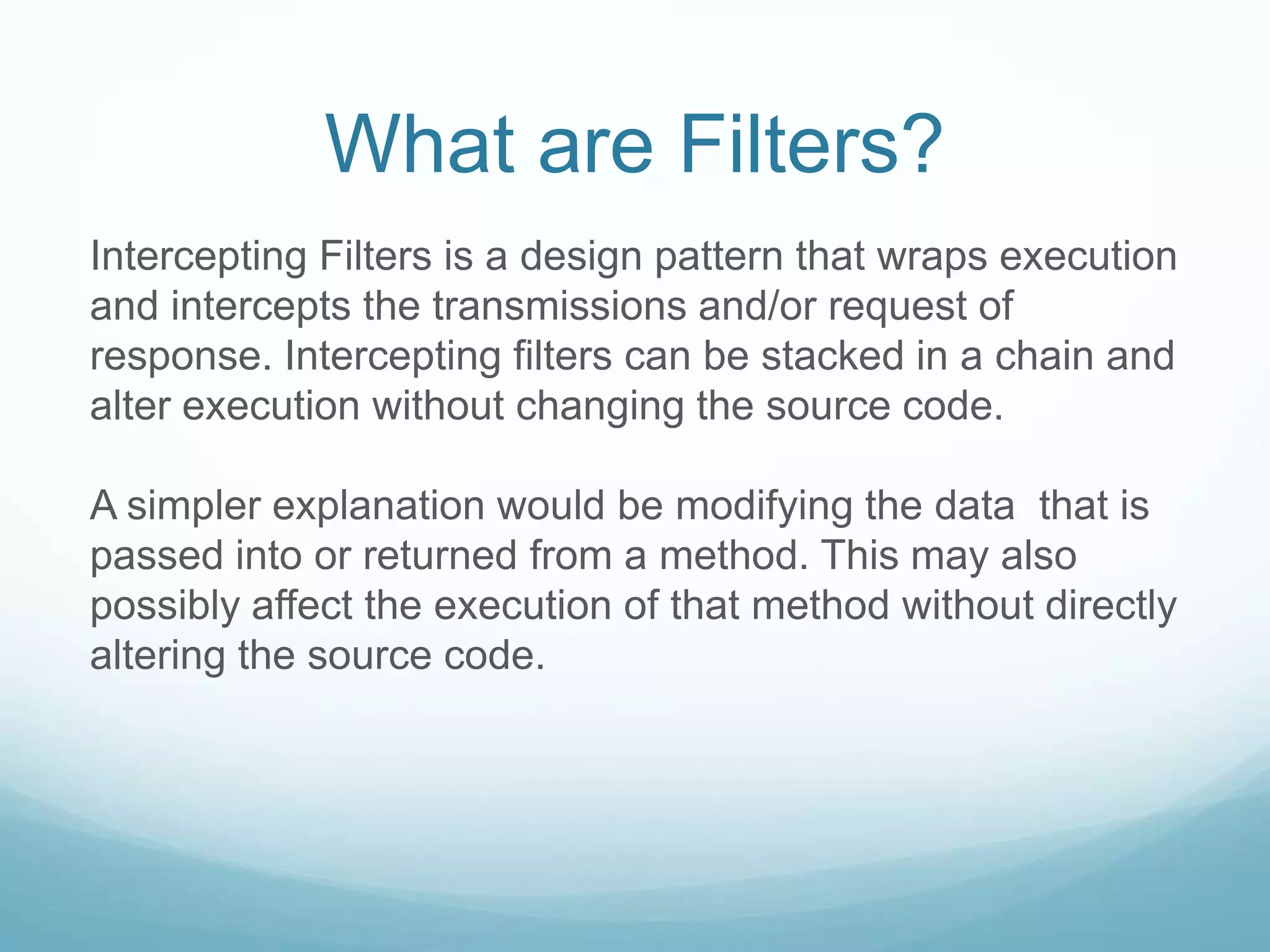 What are Filters?

Intercepting Filters is a design pattern that wraps execution and intercepts the transmissions and/or request of response. Intercepting filters can be stacked in a chain and alter execution without changing the source code.

A simpler explanation would be modifying the data that is passed into or returned from a method. This may also possibly affect the execution of that method without directly altering the source code.